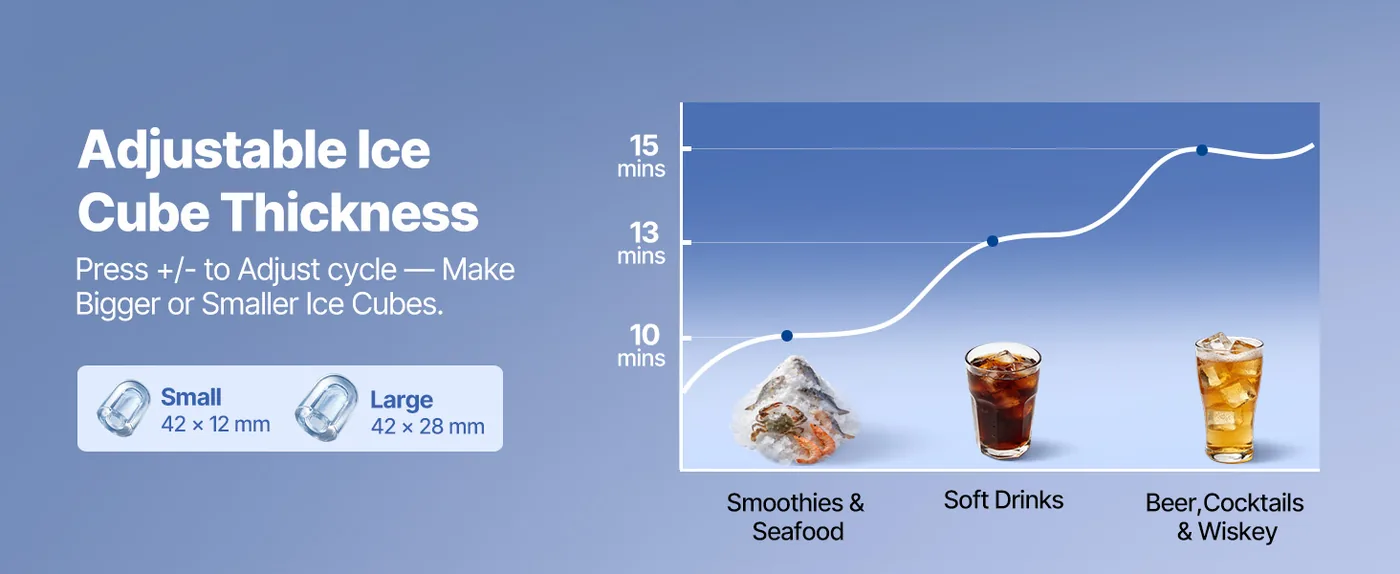 Adjustable Ice Cube Thickness

Press +/- to Adjust cycle — Make Bigger or Smaller Ice Cubes.

Small
42 × 12 mm

Large
42 × 28 mm

15 mins

13 mins

10 mins

Smoothies & Seafood

Soft Drinks

Beer,Cocktails & Wiskey